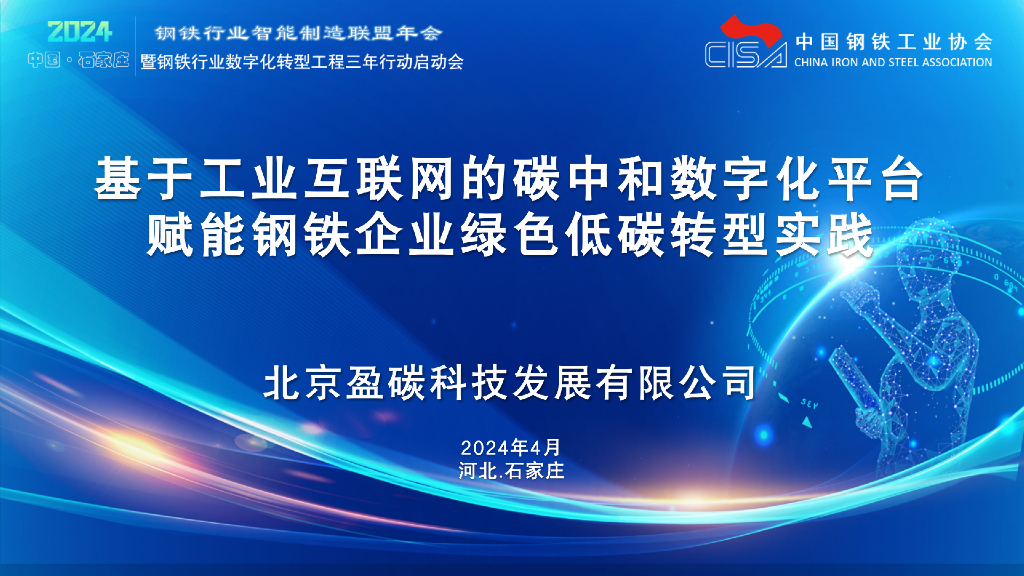 2024
中国·石家庄
钢铁行业智能制造联盟年会
暨钢铁行业数字化转型工程三年行动启动会

CISA 中国钢铁工业协会
CHINA IRON AND STEEL ASSOCIATION

基于工业互联网的碳中和数字化平台
赋能钢铁企业绿色低碳转型实践

北京盈碳科技发展有限公司

2024年4月
河北.石家庄